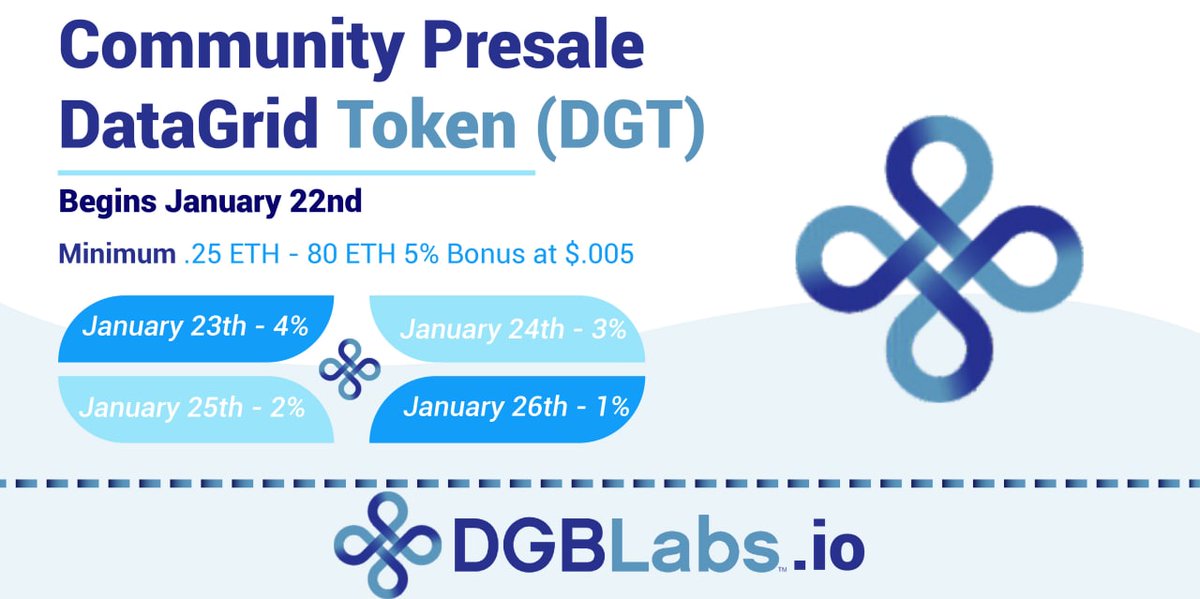 Community Presale
DataGrid Token (DGT)

Begins January 22nd

Minimum .25 ETH - 80 ETH 5% Bonus at $.005

January 23th - 4%

January 24th - 3%

January 25th - 2%

January 26th - 1%

DGBLabs™.io